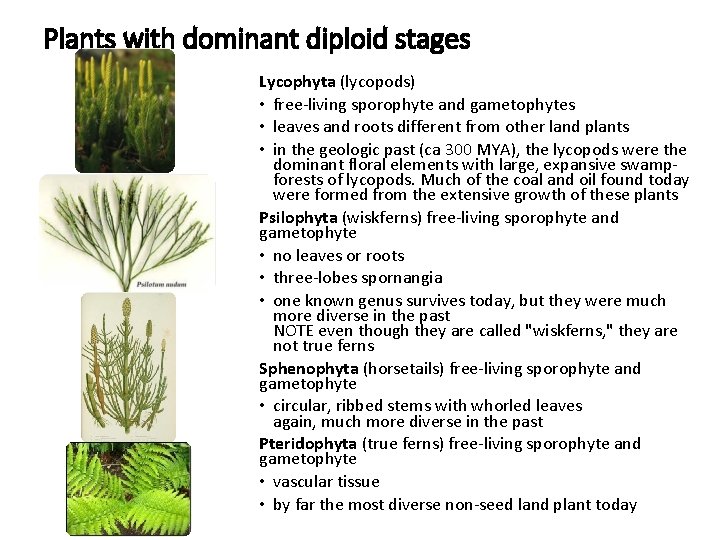 Plants with dominant diploid stages

Psilotum nudum

Lycophyta (lycopods)

• free-living sporophyte and gametophytes

• leaves and roots different from other land plants

• in the geologic past (ca 300 MYA), the lycopods were the dominant floral elements with large, expansive swamp-forests of lycopods. Much of the coal and oil found today were formed from the extensive growth of these plants

Psilophyta (wiskferns) free-living sporophyte and gametophyte

• no leaves or roots

• three-lobes spornangia

• one known genus survives today, but they were much more diverse in the past
NOTE even though they are called "wiskferns," they are not true ferns

Sphenophyta (horsetails) free-living sporophyte and gametophyte

• circular, ribbed stems with whorled leaves
again, much more diverse in the past

Pteridophyta (true ferns) free-living sporophyte and gametophyte

• vascular tissue

• by far the most diverse non-seed land plant today